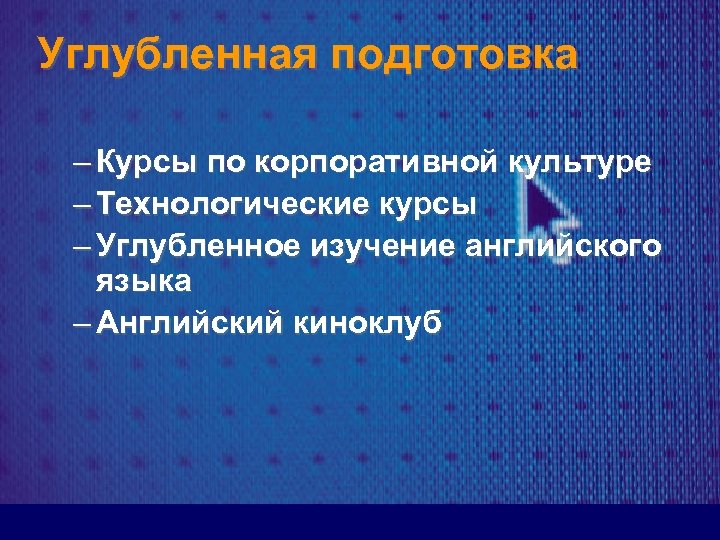 Углубленная подготовка

– Курсы по корпоративной культуре
– Технологические курсы
– Углубленное изучение английского языка
– Английский киноклуб